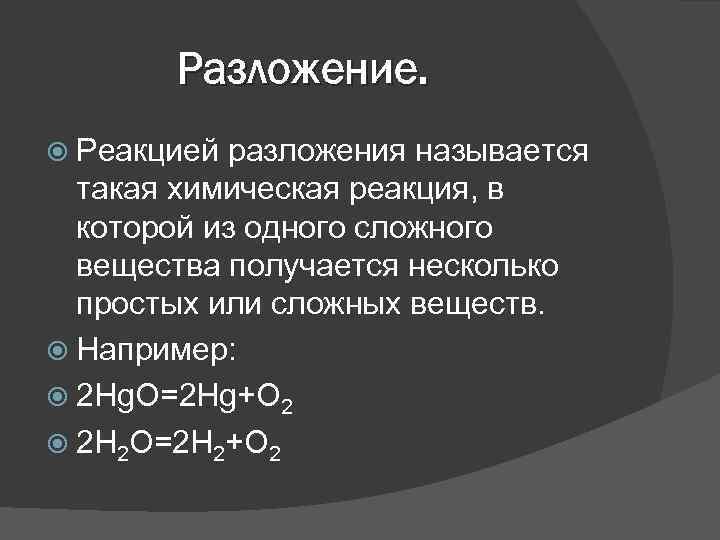 Разложение.

Реакцией разложения называется такая химическая реакция, в которой из одного сложного вещества получается несколько простых или сложных веществ.

Например:

$2HgO=2Hg+O_2$

$2H_2O=2H_2+O_2$